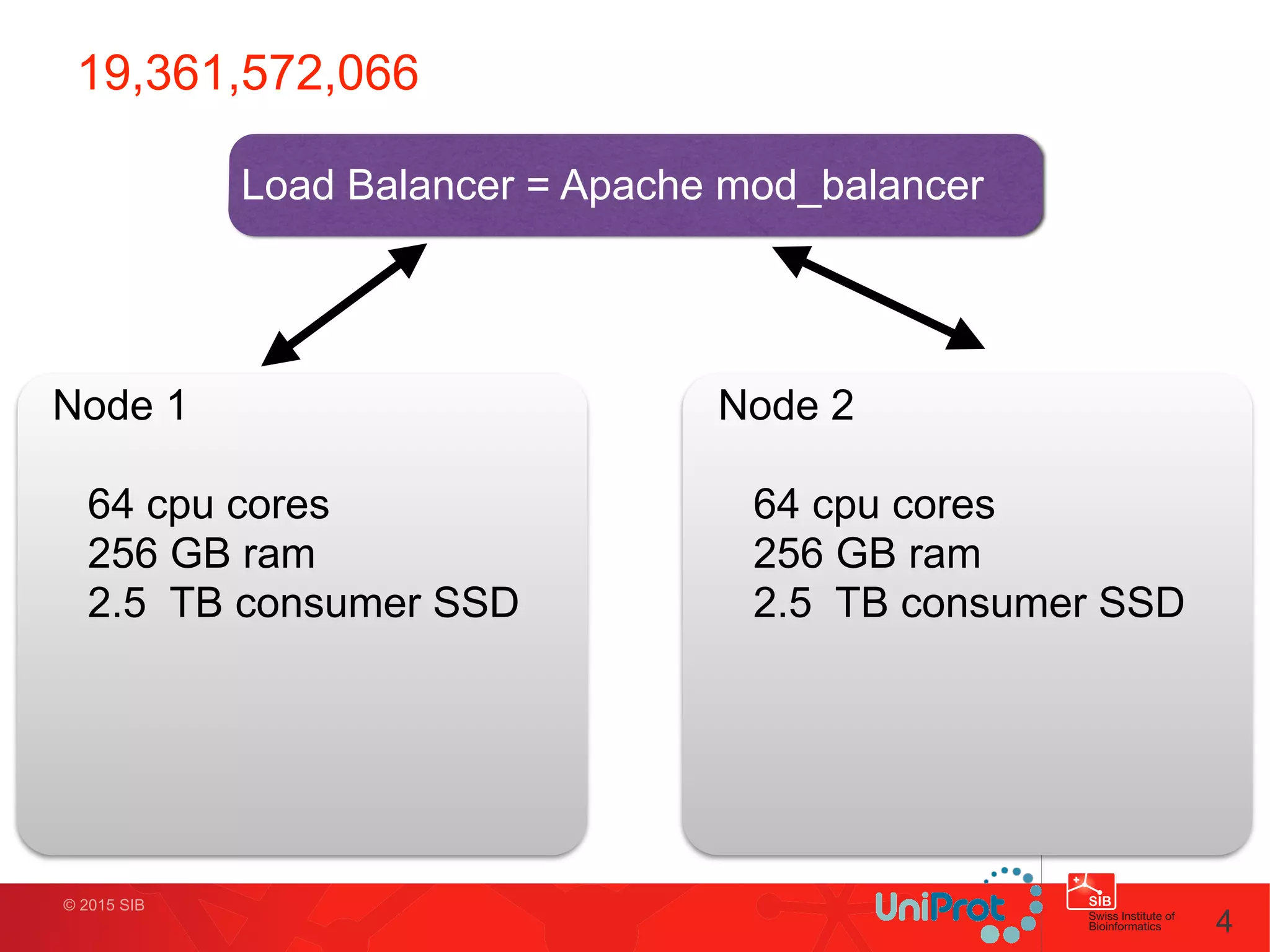 19,361,572,066

Load Balancer = Apache mod_balancer

Node 1

64 cpu cores
256 GB ram
2.5 TB consumer SSD

Node 2

64 cpu cores
256 GB ram
2.5 TB consumer SSD

© 2015 SIB

UniProt

SIB
Swiss Institute of Bioinformatics

4